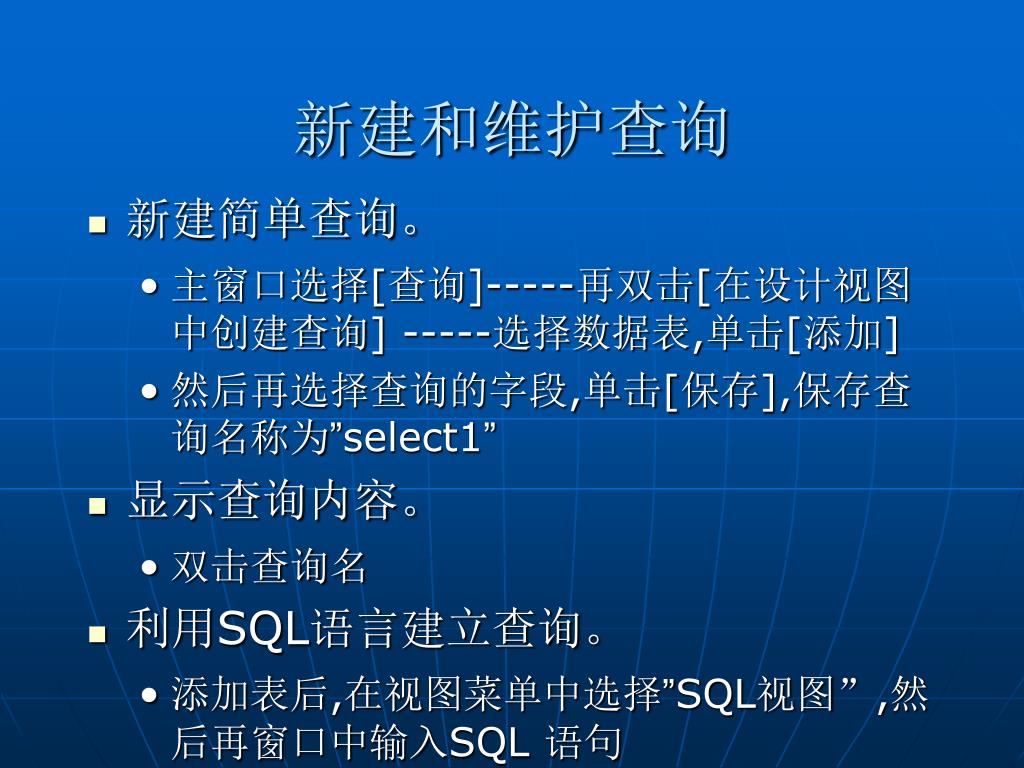 新建和维护查询

- 新建简单查询。
  - 主窗口选择[查询]-----再双击[在设计视图中创建查询] -----选择数据表,单击[添加]
  - 然后再选择查询的字段,单击[保存],保存查询名称为”select1”
- 显示查询内容。
  - 双击查询名
- 利用SQL语言建立查询。
  - 添加表后,在视图菜单中选择”SQL视图” ,然后再窗口中输入SQL 语句